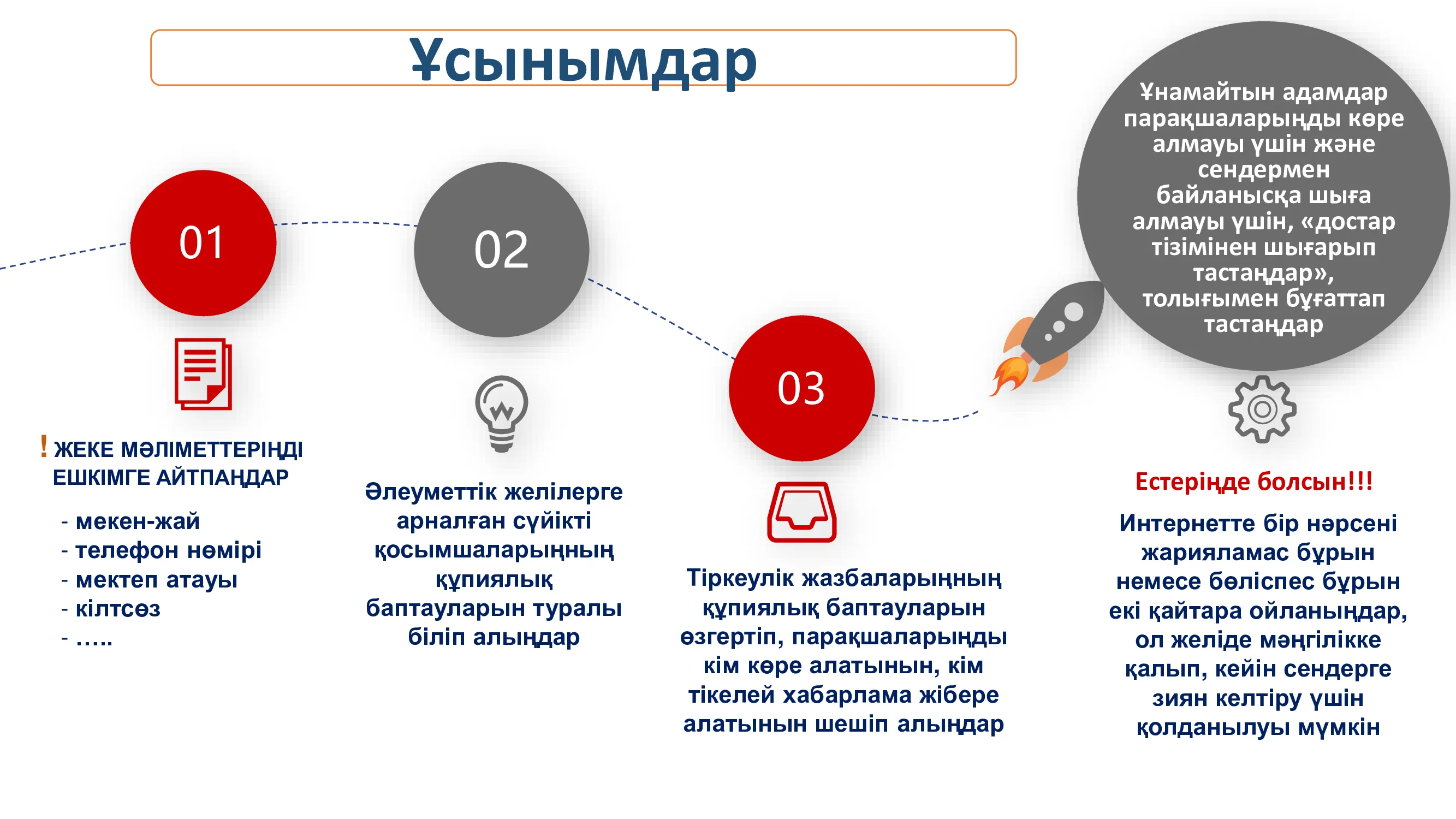 Ұсынымдар

01

! ЖЕКЕ МӘЛІМЕТТЕРІҢДІ ЕШКІМГЕ АЙТПАҢДАР

- мекен-жай
- телефон нөмірі
- мектеп атауы
- кілтсөз
- …..

02

Әлеуметтік желілерге арналған сүйікті қосымшаларыңның құпиялық баптауларын туралы біліп алыңдар

03

Тіркеулік жазбаларыңның құпиялық баптауларын өзгертіп, парақшаларыңды кім көре алатынын, кім тікелей хабарлама жібере алатынын шешіп алыңдар

Ұнамайтын адамдар парақшаларыңды көре алмауы үшін және сендермен байланысқа шыға алмауы үшін, «достар тізімінен шығарып тастаңдар», толығымен бұғаттап тастаңдар

Естеріңде болсын!!!

Интернетте бір нәрсені жарияламас бұрын немесе бөліспес бұрын екі қайтара ойланыңдар, ол желіде мәңгілікке қалып, кейін сендерге зиян келтіру үшін қолданылуы мүмкін